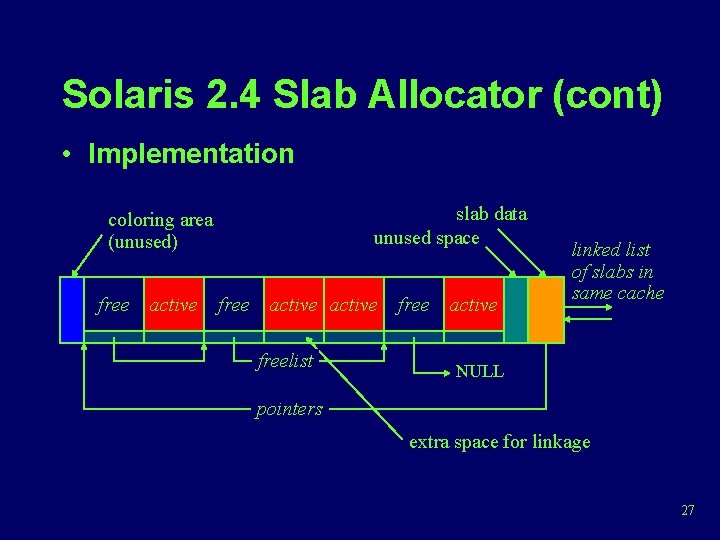 Solaris 2.4 Slab Allocator (cont)

• Implementation

coloring area (unused)

slab data

unused space

linked list of slabs in same cache

free

active

free

active

active

free

active

freelist

NULL

pointers

extra space for linkage

27